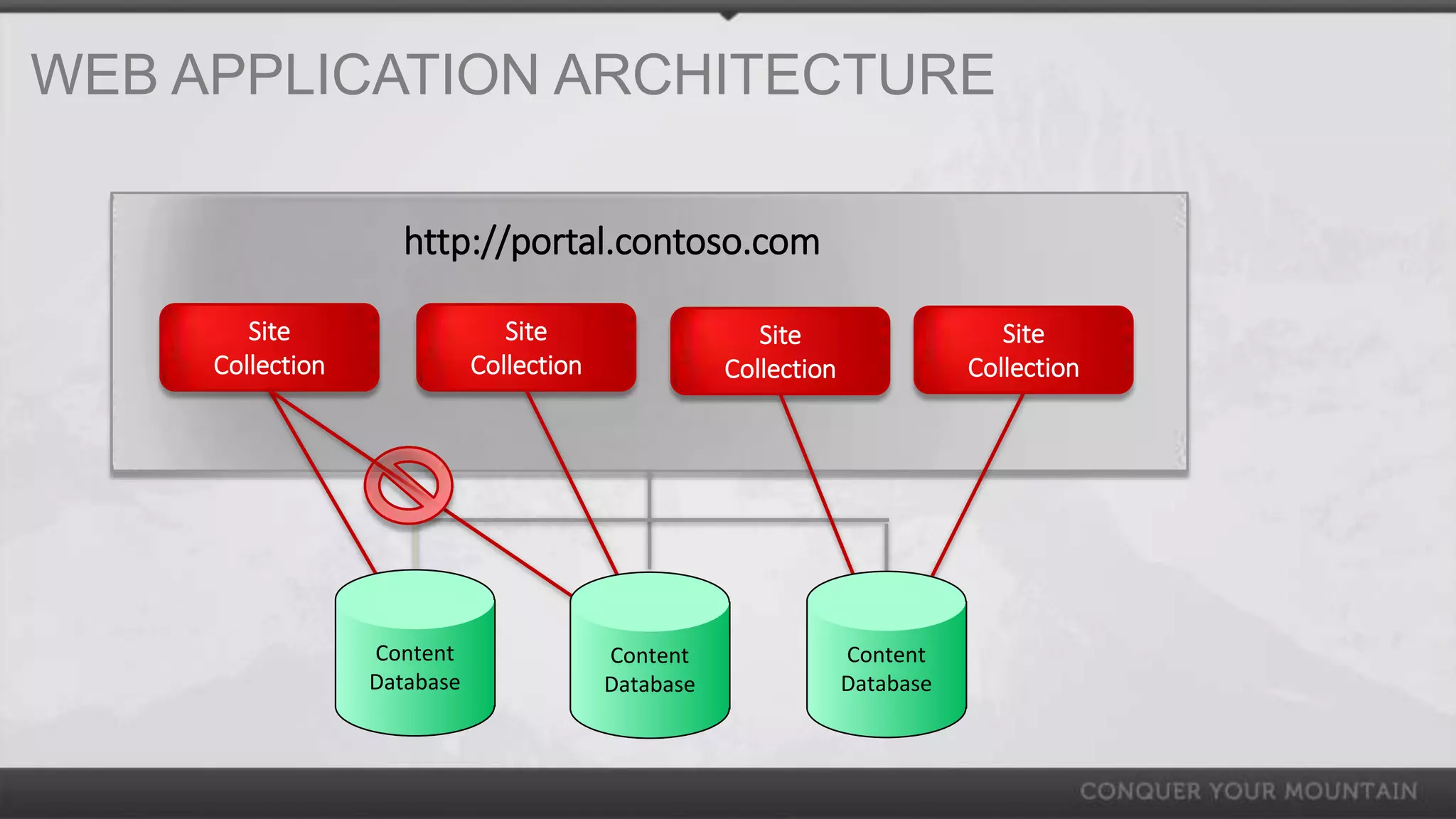 WEB APPLICATION ARCHITECTURE

http://portal.contoso.com

Site Collection

Site Collection

Site Collection

Site Collection

Content Database

Content Database

Content Database

CONQUER YOUR MOUNTAIN